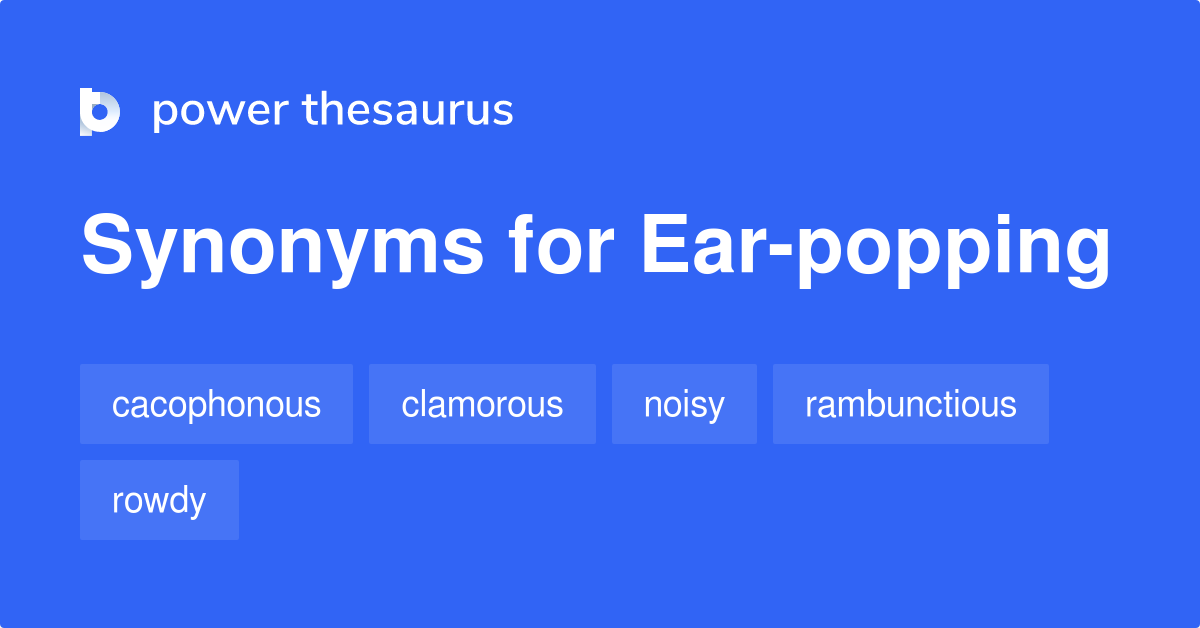 power thesaurus

Synonyms for Ear-popping

cacophonous

clamorous

noisy

rambunctious

rowdy